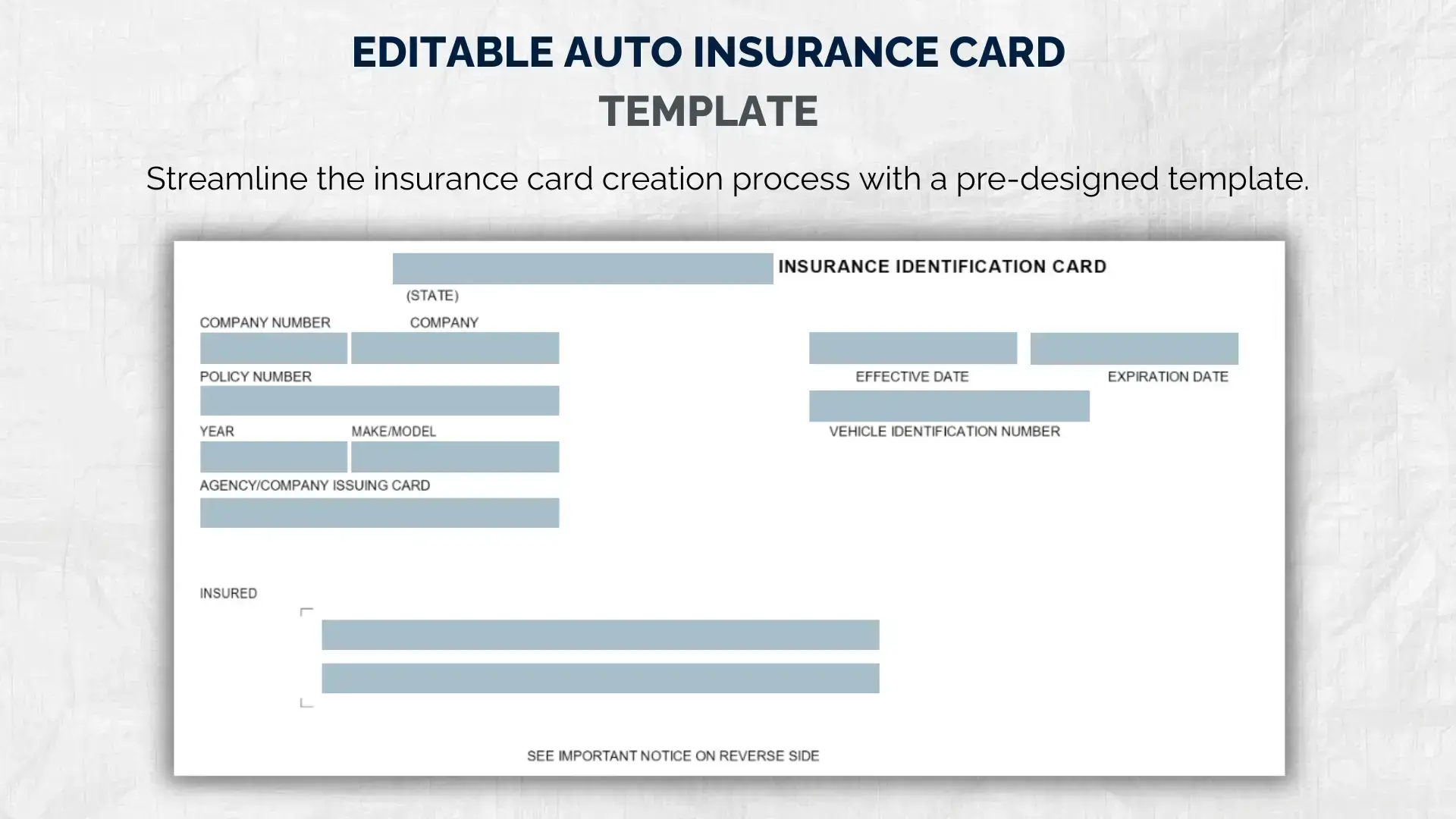 EDITABLE AUTO INSURANCE CARD TEMPLATE

Streamline the insurance card creation process with a pre-designed template.

INSURANCE IDENTIFICATION CARD

(STATE)

COMPANY NUMBER

COMPANY

EFFECTIVE DATE

EXPIRATION DATE

POLICY NUMBER

VEHICLE IDENTIFICATION NUMBER

YEAR

MAKE/MODEL

AGENCY/COMPANY ISSUING CARD

INSURED

SEE IMPORTANT NOTICE ON REVERSE SIDE